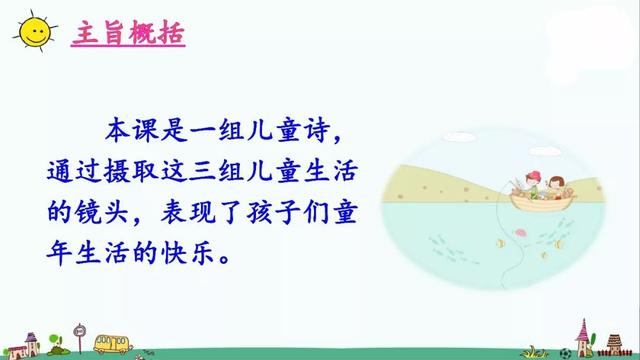 主旨概括

本课是一组儿童诗，通过摄取这三组儿童生活的镜头，表现了孩子们童年生活的快乐。